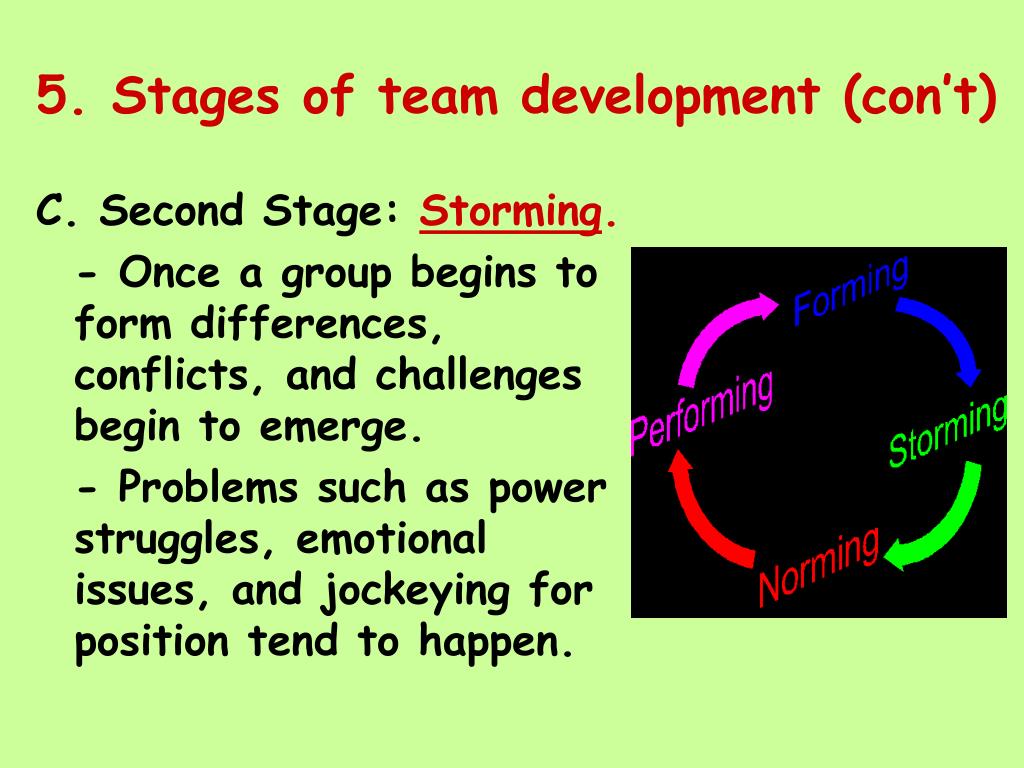 5. Stages of team development (con't)

C. Second Stage: Storming.

- Once a group begins to form differences, conflicts, and challenges begin to emerge.

- Problems such as power struggles, emotional issues, and jockeying for position tend to happen.

Forming

Storming

Norming

Performing